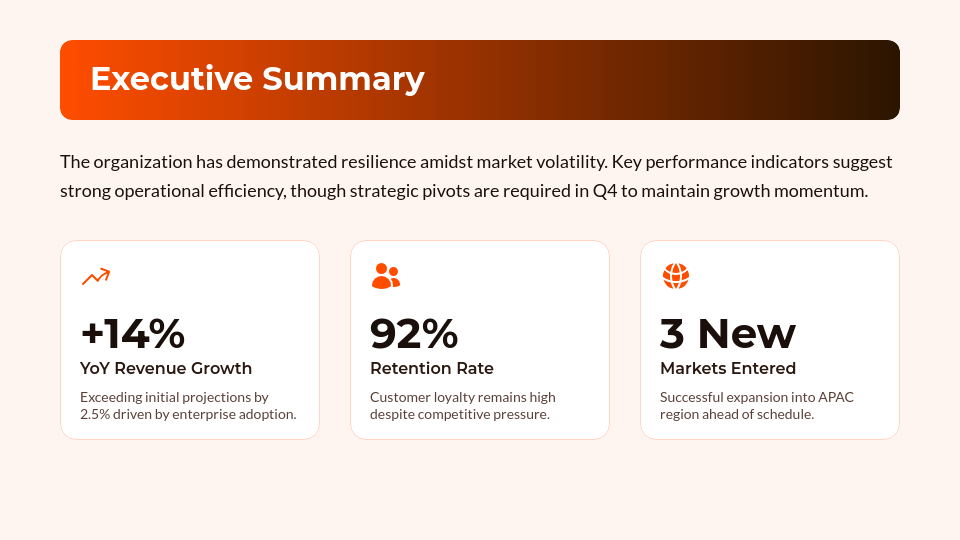 Executive Summary

The organization has demonstrated resilience amidst market volatility. Key performance indicators suggest strong operational efficiency, though strategic pivots are required in Q4 to maintain growth momentum.

+14%
YoY Revenue Growth
Exceeding initial projections by 2.5% driven by enterprise adoption.

92%
Retention Rate
Customer loyalty remains high despite competitive pressure.

3 New
Markets Entered
Successful expansion into APAC region ahead of schedule.